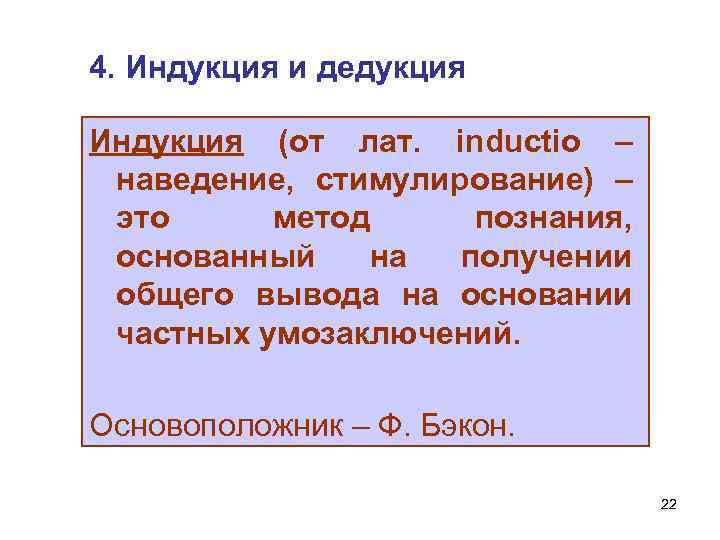 4. Индукция и дедукция

Индукция (от лат. inductio – наведение, стимулирование) – это метод познания, основанный на получении общего вывода на основании частных умозаключений.

Основоположник – Ф. Бэкон.

22